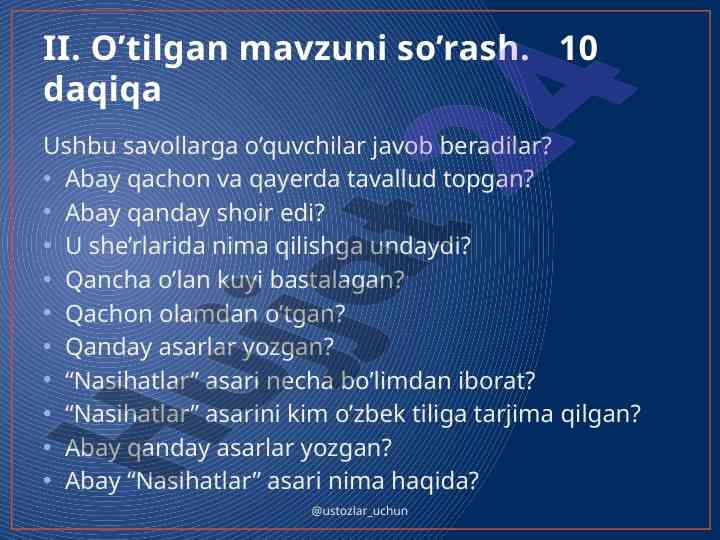 II. O’tilgan mavzuni so’rash. 10 daqiqa

Ushbu savollarga o’quvchilar javob beradilar?
• Abay qachon va qayerda tavallud topgan?
• Abay qanday shoir edi?
• U she’rlarida nima qilishga undaydi?
• Qancha o’lan kuyi bastalagan?
• Qachon olamdan o’tgan?
• Qanday asarlar yozgan?
• “Nasihatlar” asari necha bo’limdan iborat?
• “Nasihatlar” asarini kim o’zbek tiliga tarjima qilgan?
• Abay qanday asarlar yozgan?
• Abay “Nasihatlar” asari nima haqida?

@ustozlar_uchun

Hujjat24